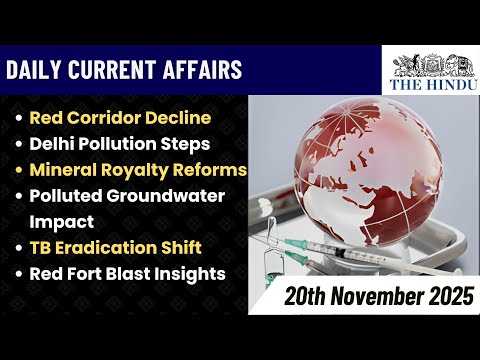 DAILY CURRENT AFFAIRS

THE HINDU

• Red Corridor Decline
• Delhi Pollution Steps
• Mineral Royalty Reforms
• Polluted Groundwater Impact
• TB Eradication Shift
• Red Fort Blast Insights

20th November 2025